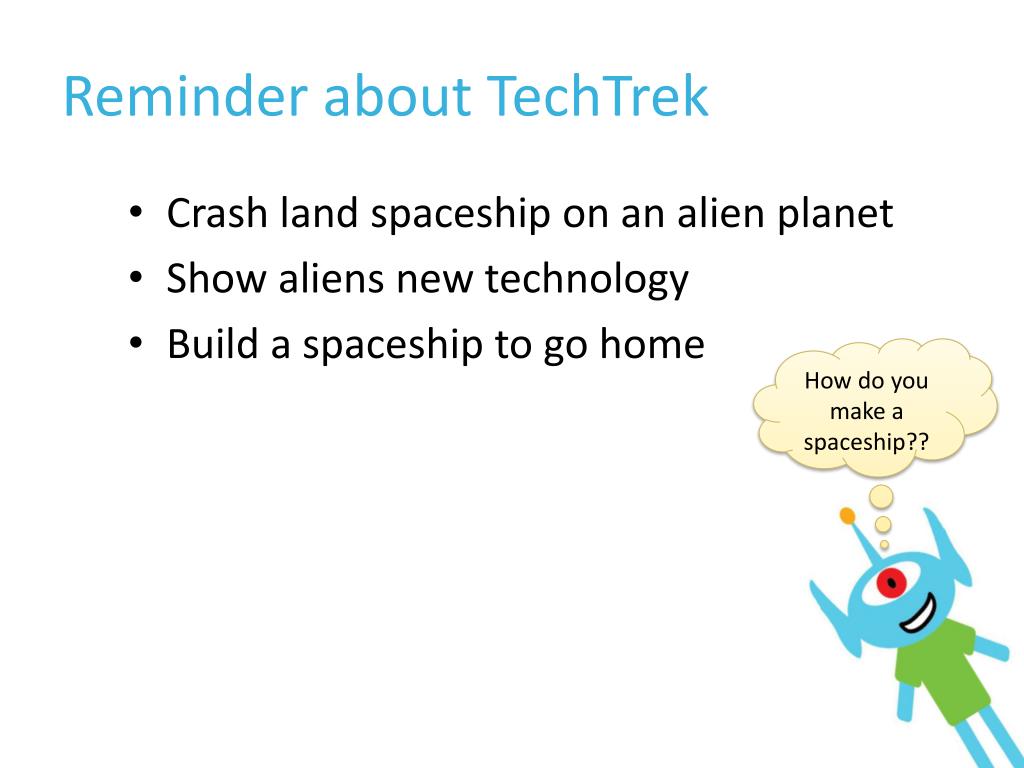 Reminder about TechTrek

• Crash land spaceship on an alien planet
• Show aliens new technology
• Build a spaceship to go home

How do you make a spaceship??